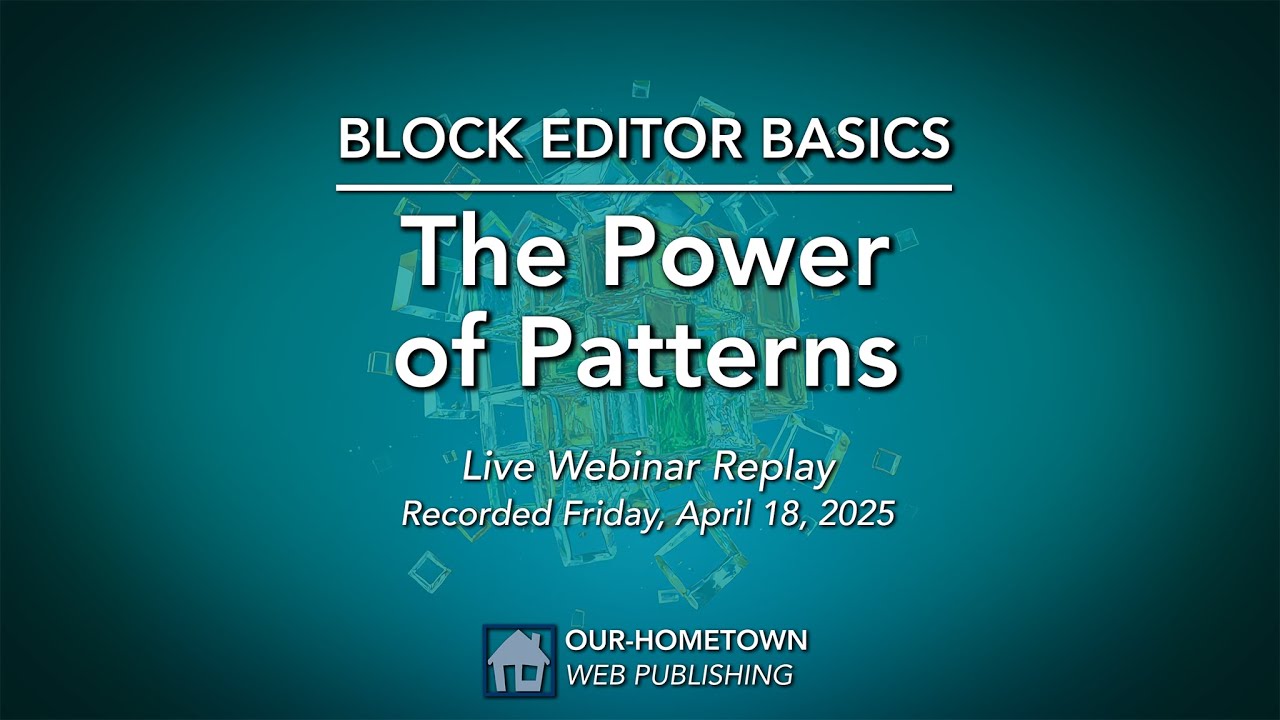 BLOCK EDITOR BASICS

The Power of Patterns

Live Webinar Replay
Recorded Friday, April 18, 2025

OUR-HOMETOWN
WEB PUBLISHING